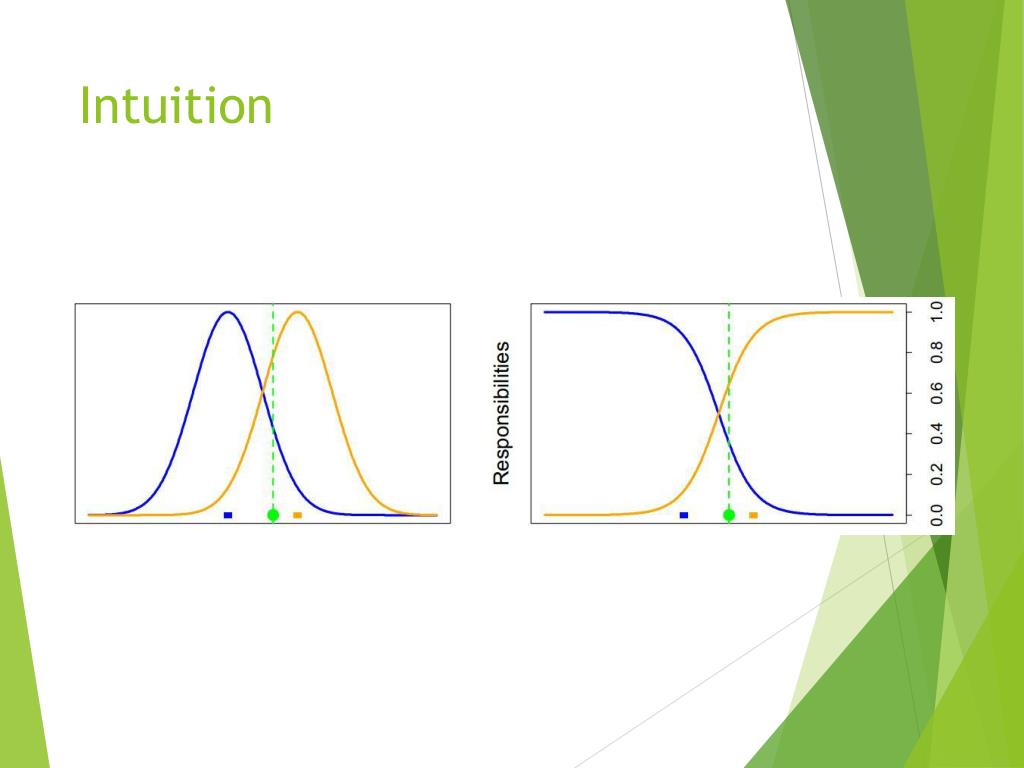 Intuition

Responsibilities

1.0
0.8
0.6
0.4
0.2
0.0